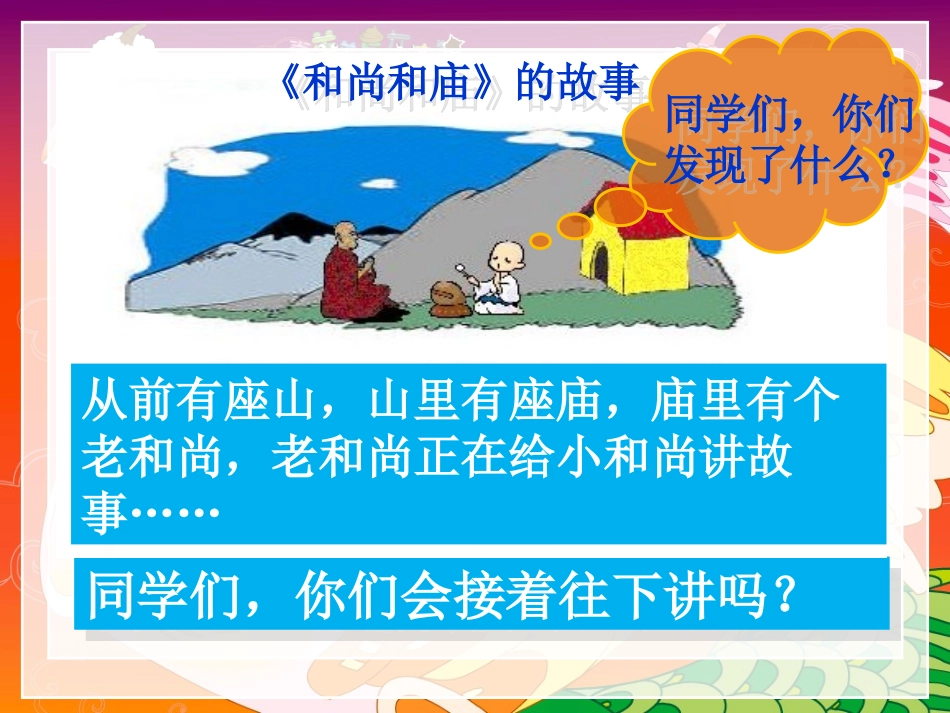 《和尚和庙》的故事

同学们，你们发现了什么？

从前有座山，山里有座庙，庙里有个老和尚，老和尚正在给小和尚讲故事……

同学们，你们会接着往下讲吗？